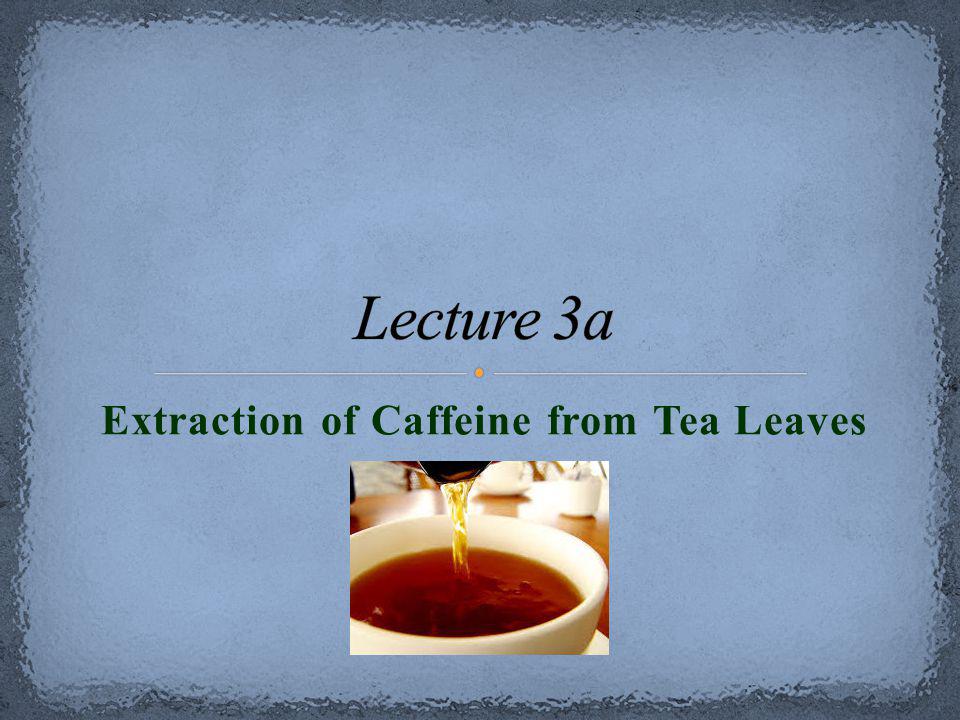 Lecture 3a

Extraction of Caffeine from Tea Leaves